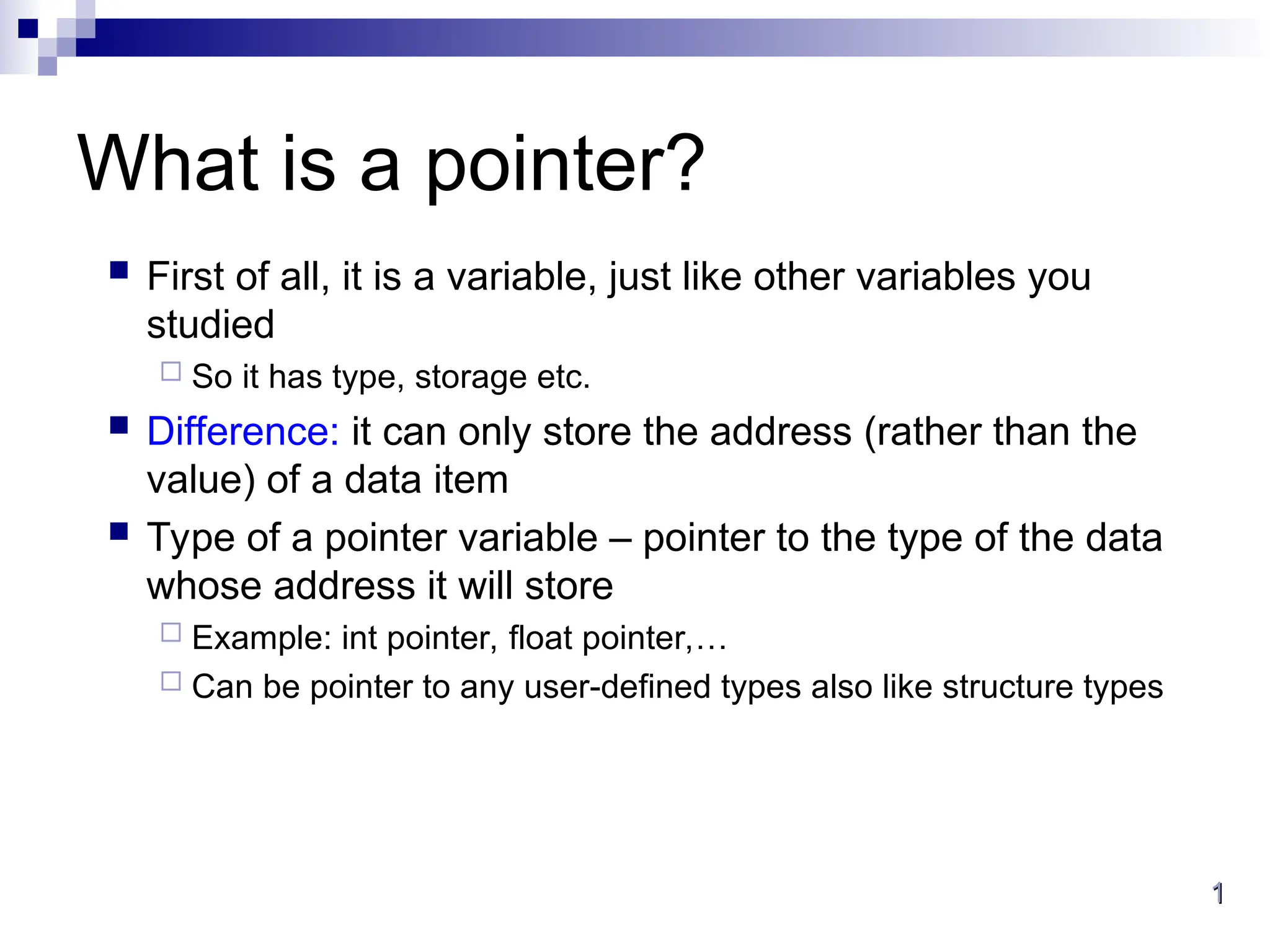 What is a pointer?

First of all, it is a variable, just like other variables you studied

So it has type, storage etc.

Difference: it can only store the address (rather than the value) of a data item

Type of a pointer variable – pointer to the type of the data whose address it will store

Example: int pointer, float pointer,…

Can be pointer to any user-defined types also like structure types

1